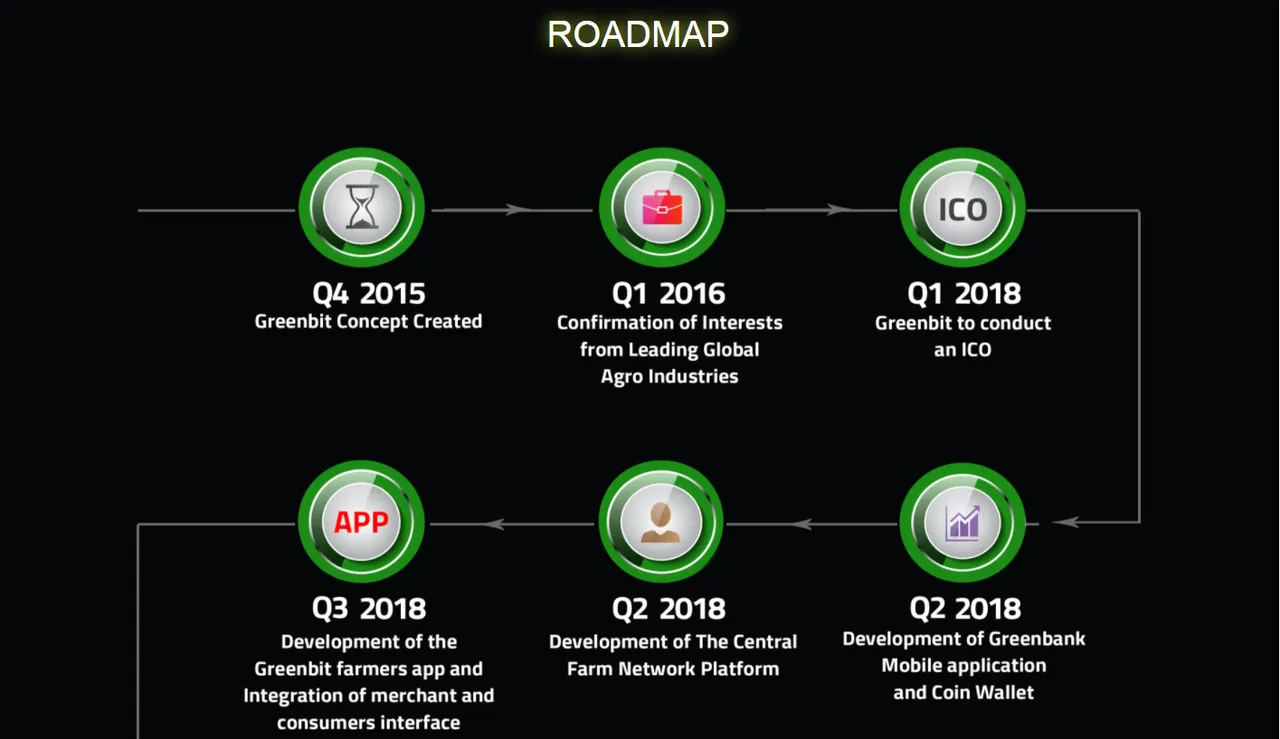 ROADMAP

Q4 2015
Greenbit Concept Created

Q1 2016
Confirmation of Interests from Leading Global Agro Industries

ICO

Q1 2018
Greenbit to conduct an ICO

Q2 2018
Development of Greenbank Mobile application and Coin Wallet

Q2 2018
Development of The Central Farm Network Platform

APP

Q3 2018
Development of the Greenbit farmers app and Integration of merchant and consumers interface